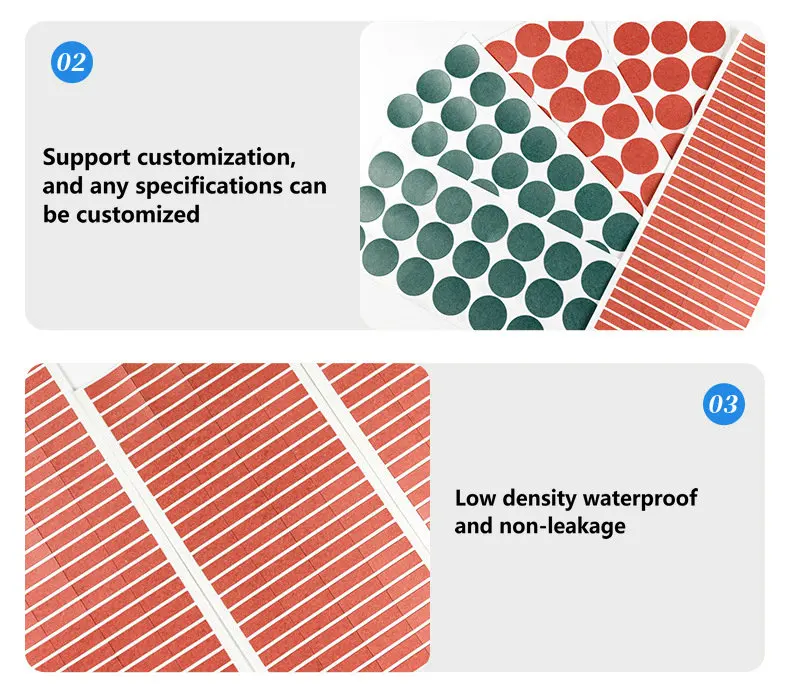 02

Support customization, and any specifications can be customized

03

Low density waterproof and non-leakage